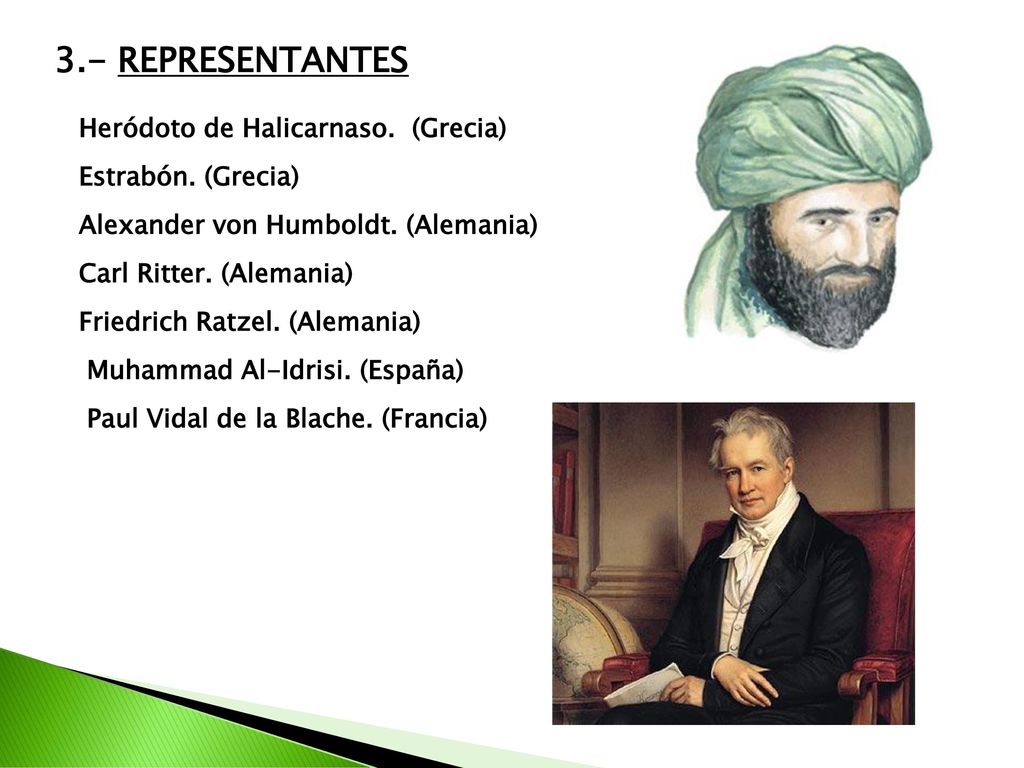 3.- REPRESENTANTES

Heródoto de Halicarnaso. (Grecia)

Estrabón. (Grecia)

Alexander von Humboldt. (Alemania)

Carl Ritter. (Alemania)

Friedrich Ratzel. (Alemania)

Muhammad Al-Idrisi. (España)

Paul Vidal de la Blache. (Francia)